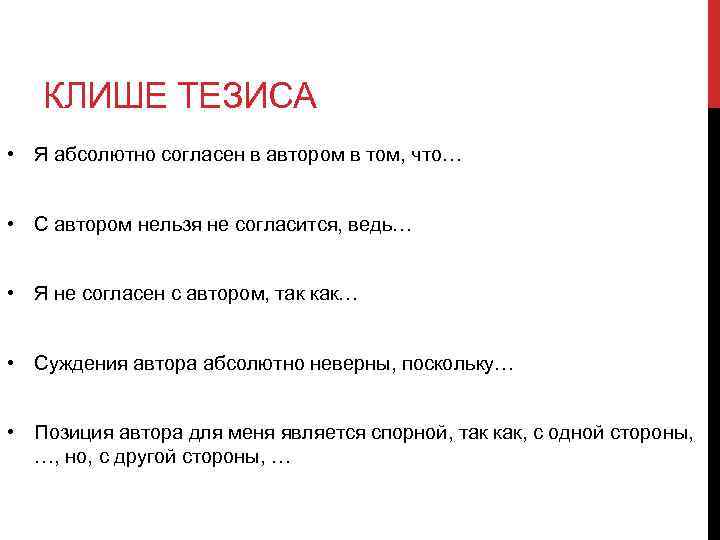 КЛИШЕ ТЕЗИСА

• Я абсолютно согласен в автором в том, что…

• С автором нельзя не согласится, ведь…

• Я не согласен с автором, так как…

• Суждения автора абсолютно неверны, поскольку…

• Позиция автора для меня является спорной, так как, с одной стороны, …, но, с другой стороны, …